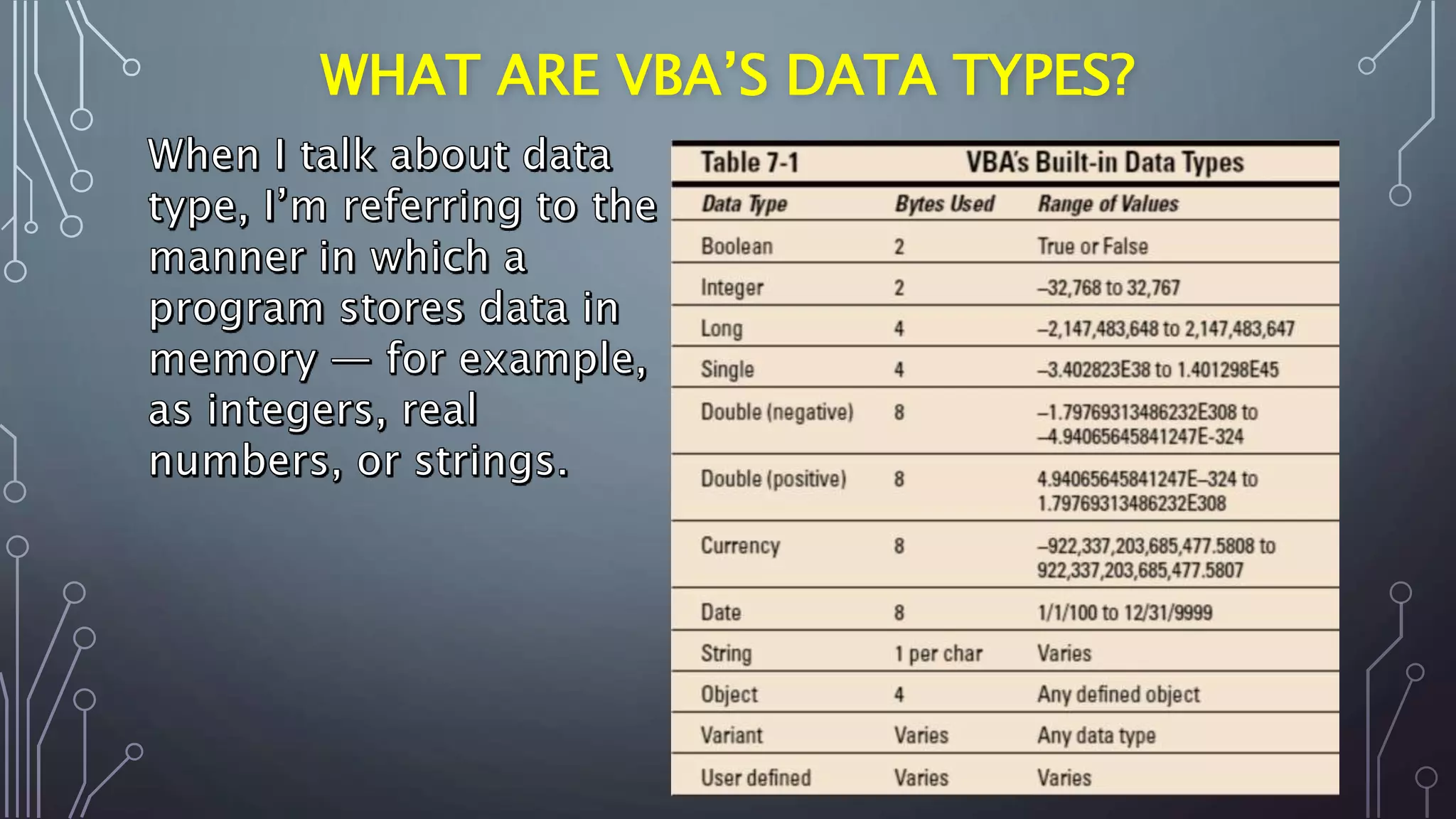 WHAT ARE VBA'S DATA TYPES?

When I talk about data type, I'm referring to the manner in which a program stores data in memory — for example, as integers, real numbers, or strings.

Table 7-1 VBA's Built-in Data Types

| Data Type | Bytes Used | Range of Values |
|---|---|---|
| Boolean | 2 | True or False |
| Integer | 2 | –32,768 to 32,767 |
| Long | 4 | –2,147,483,648 to 2,147,483,647 |
| Single | 4 | –3.402823E38 to 1.401298E45 |
| Double (negative) | 8 | –1.79769313486232E308 to –4.94065645841247E-324 |
| Double (positive) | 8 | 4.94065645841247E–324 to 1.79769313486232E308 |
| Currency | 8 | –922,337,203,685,477.5808 to 922,337,203,685,477.5807 |
| Date | 8 | 1/1/100 to 12/31/9999 |
| String | 1 per char | Varies |
| Object | 4 | Any defined object |
| Variant | Varies | Any data type |
| User defined | Varies | Varies |